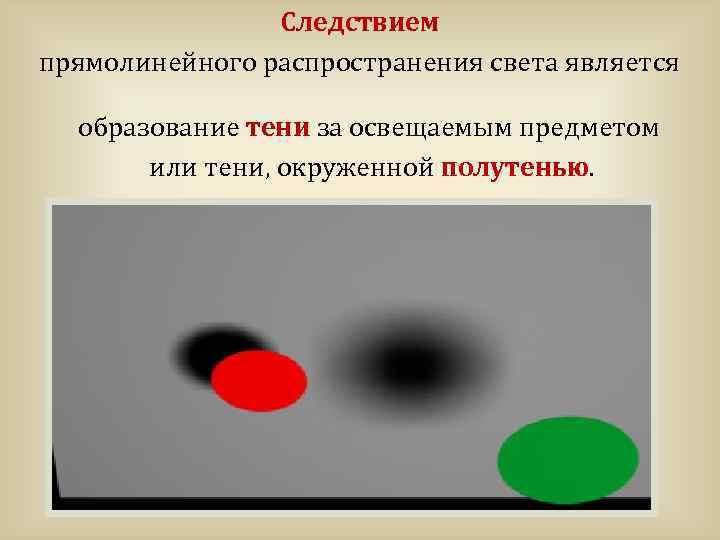 Следствием
прямолинейного распространения света является

образование тени за освещаемым предметом или тени, окруженной полутенью.